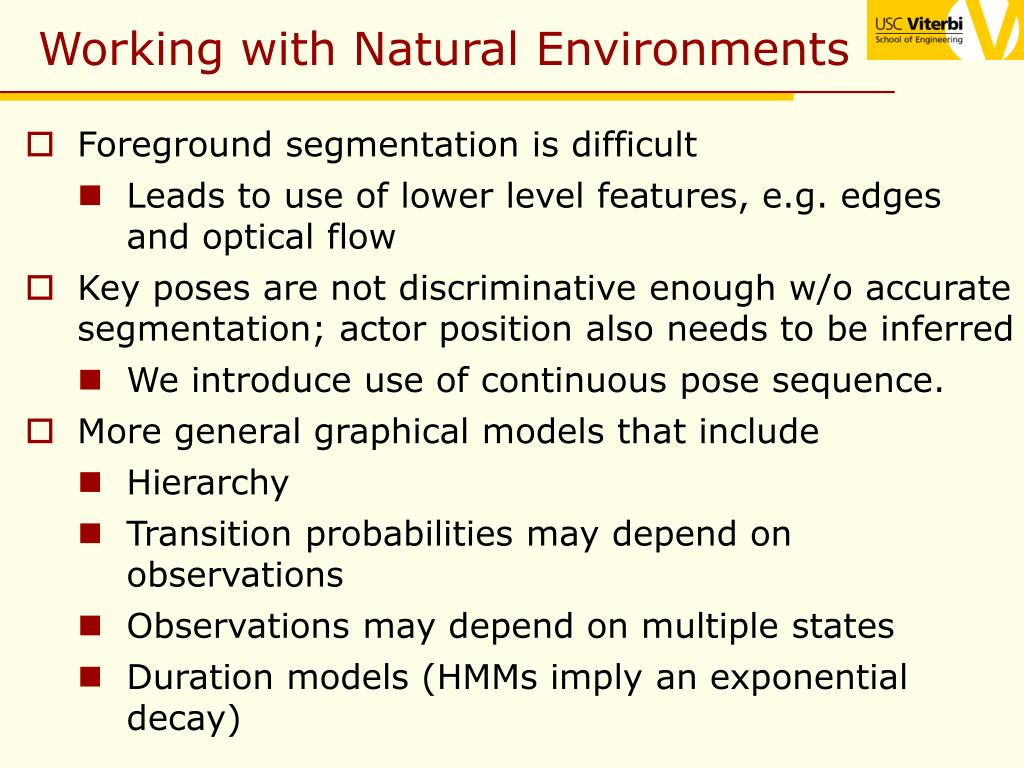 Working with Natural Environments

USC Viterbi
School of Engineering

Foreground segmentation is difficult

Leads to use of lower level features, e.g. edges and optical flow

Key poses are not discriminative enough w/o accurate segmentation; actor position also needs to be inferred

We introduce use of continuous pose sequence.

More general graphical models that include

Hierarchy

Transition probabilities may depend on observations

Observations may depend on multiple states

Duration models (HMMs imply an exponential decay)